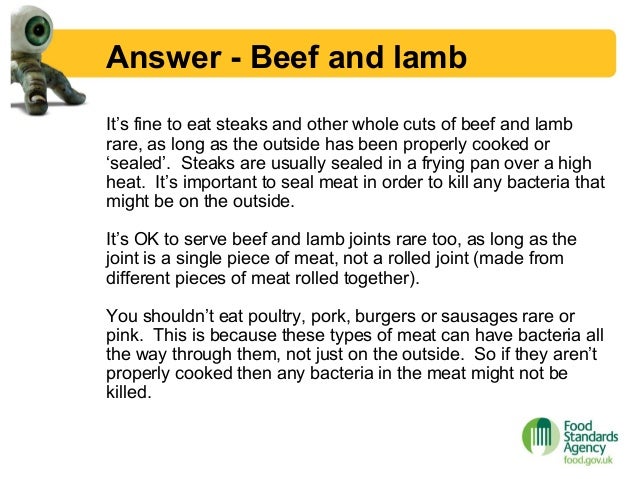 Answer - Beef and lamb

It's fine to eat steaks and other whole cuts of beef and lamb rare, as long as the outside has been properly cooked or 'sealed'. Steaks are usually sealed in a frying pan over a high heat. It's important to seal meat in order to kill any bacteria that might be on the outside.

It's OK to serve beef and lamb joints rare too, as long as the joint is a single piece of meat, not a rolled joint (made from different pieces of meat rolled together).

You shouldn't eat poultry, pork, burgers or sausages rare or pink. This is because these types of meat can have bacteria all the way through them, not just on the outside. So if they aren't properly cooked then any bacteria in the meat might not be killed.

Food Standards Agency
food.gov.uk